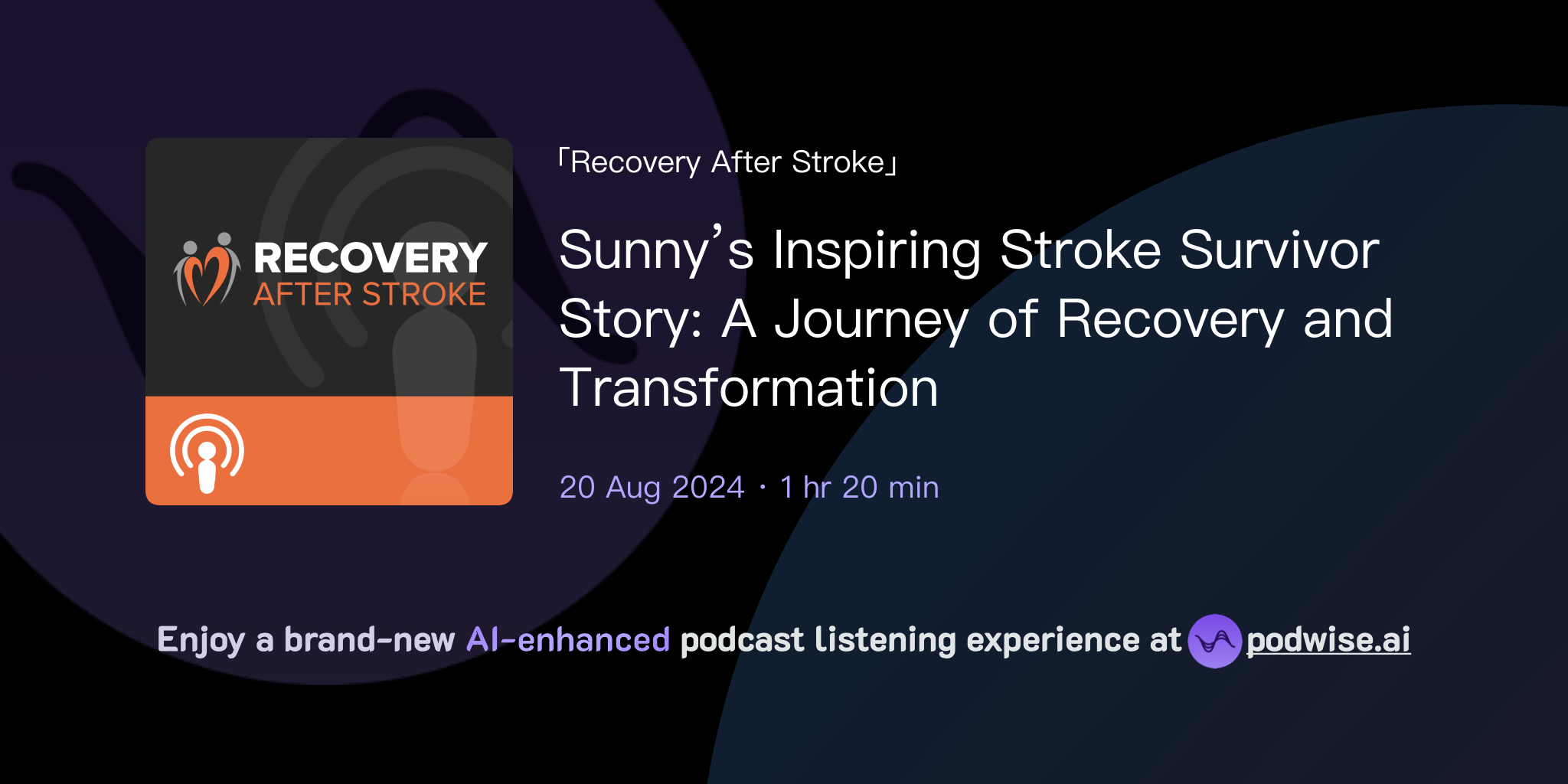 RECOVERY
AFTER STROKE

「Recovery After Stroke」

Sunny's Inspiring Stroke Survivor Story: A Journey of Recovery and Transformation

20 Aug 2024 · 1 hr 20 min

Enjoy a brand-new AI-enhanced podcast listening experience at podwise.ai